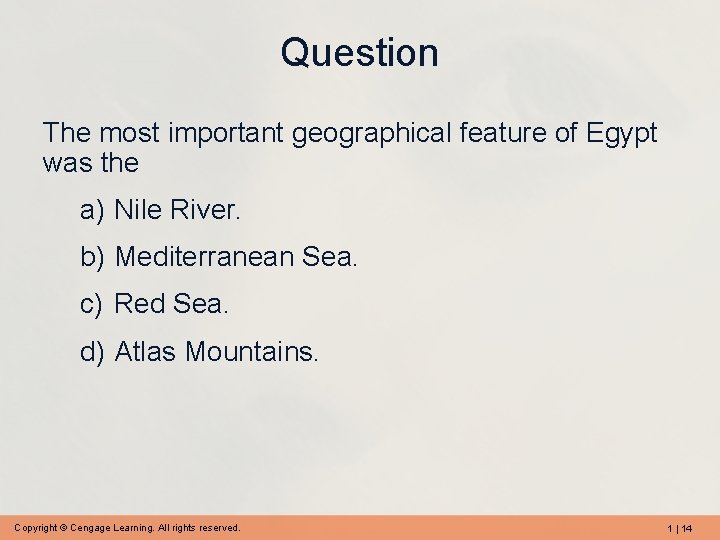 Question

The most important geographical feature of Egypt was the

a) Nile River.

b) Mediterranean Sea.

c) Red Sea.

d) Atlas Mountains.

Copyright © Cengage Learning. All rights reserved.

1 | 14